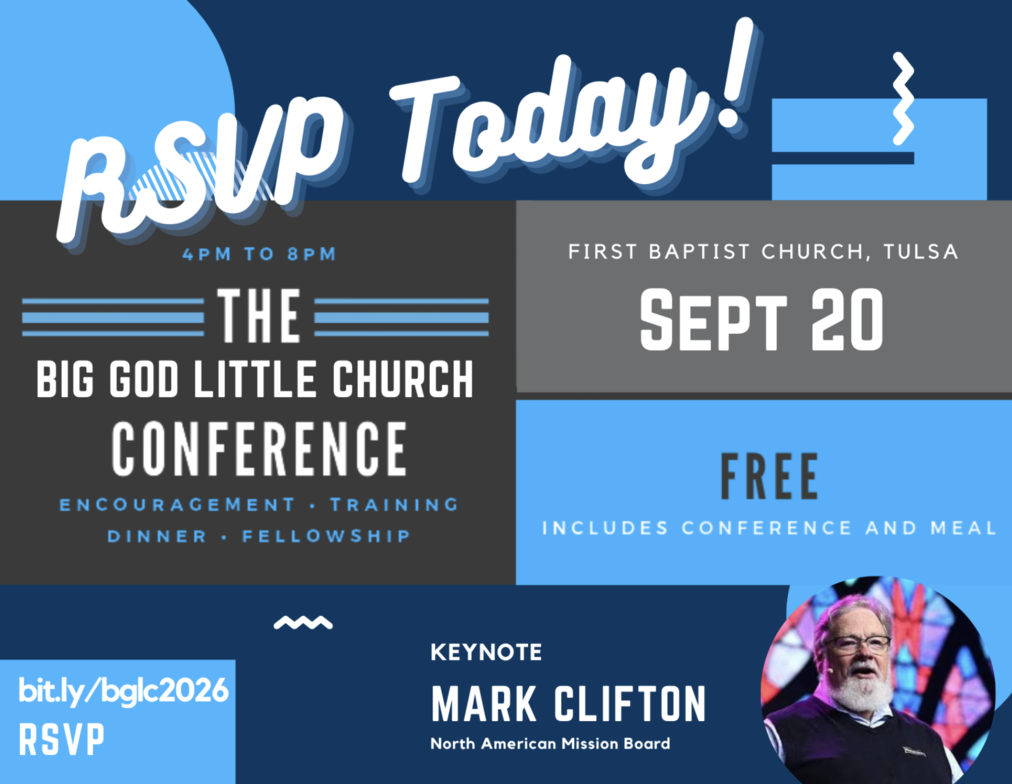 RSVP Today!

4PM TO 8PM

THE
BIG GOD LITTLE CHURCH
CONFERENCE

ENCOURAGEMENT • TRAINING
DINNER • FELLOWSHIP

FIRST BAPTIST CHURCH, TULSA

SEPT 20

FREE
INCLUDES CONFERENCE AND MEAL

bit.ly/bglc2026
RSVP

KEYNOTE
MARK CLIFTON
North American Mission Board